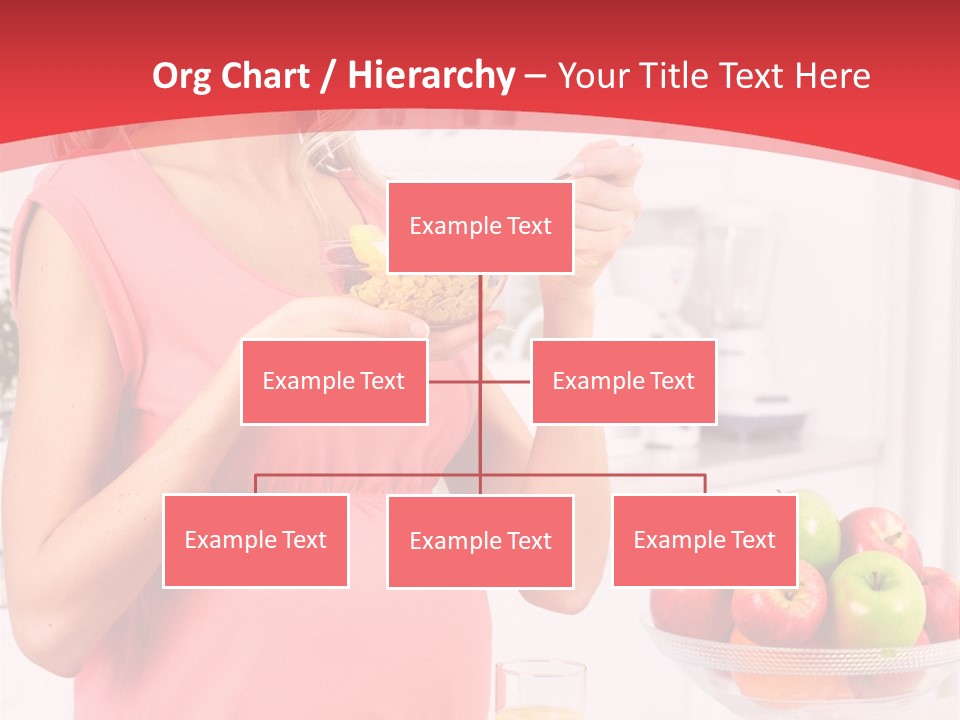 Org Chart / Hierarchy – Your Title Text Here

Example Text

Example Text

Example Text

Example Text

Example Text

Example Text